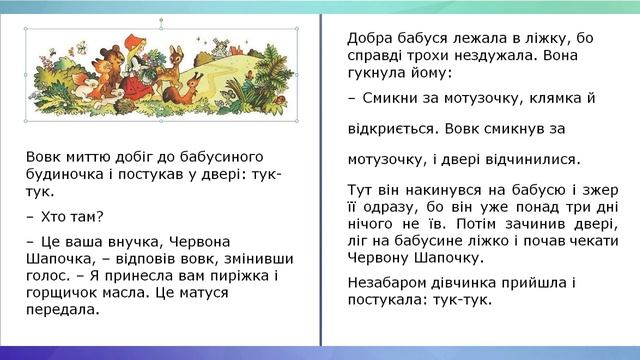 Вовк миттю добіг до бабусиного будиночка і постукав у двері: тук-тук.

– Хто там?

– Це ваша внучка, Червона Шапочка, – відповів вовк, змінивши голос. – Я принесла вам пиріжка і горщичок масла. Це матуся передала.

Добра бабуся лежала в ліжку, бо справді трохи нездужала. Вона гукнула йому:

– Смикни за мотузочку, клямка й

відкриється. Вовк смикнув за

мотузочку, і двері відчинилися.

Тут він накинувся на бабусю і зжер її одразу, бо він уже понад три дні нічого не їв. Потім зачинив двері, ліг на бабусине ліжко і почав чекати Червону Шапочку.

Незабаром дівчинка прийшла і постукала: тук-тук.